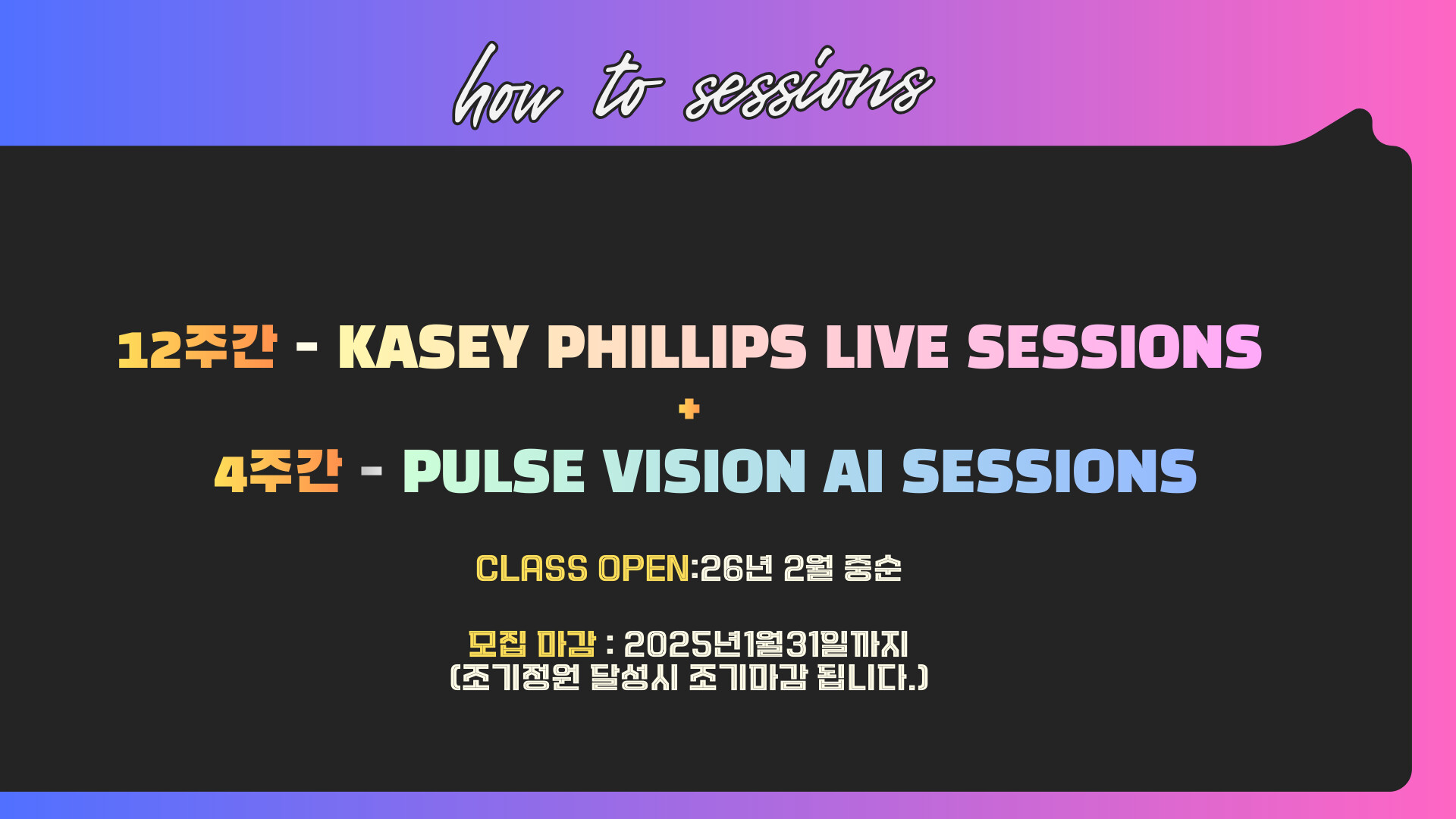 how to sessions

12주간 - KASEY PHILLIPS LIVE SESSIONS
+
4주간 - PULSE VISION AI SESSIONS

CLASS OPEN:26년 2월 중순

모집 마감 : 2025년1월31일까지
(조기정원 달성시 조기마감 됩니다.)